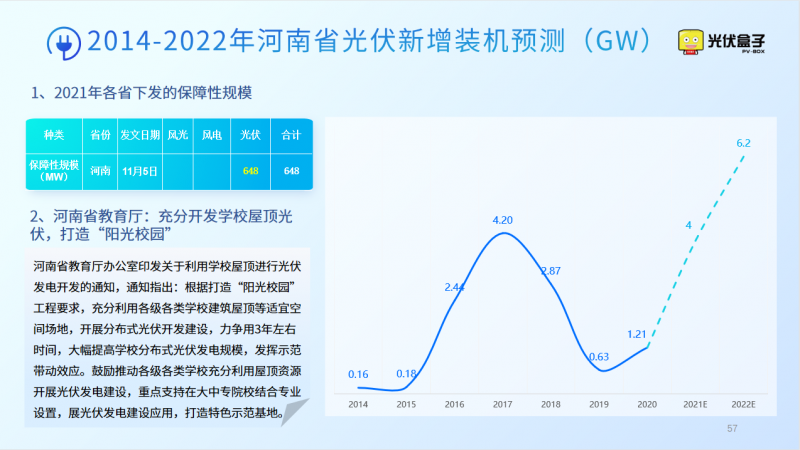 2014-2022年河南省光伏新增装机预测（GW）

光伏盒子
PV-BOX

1、2021年各省下发的保障性规模

| 种类 | 省份 | 发文日期 | 风光 | 风电 | 光伏 | 合计 |
|---|---|---|---|---|---|---|
| 保障性规模（MW） | 河南 | 11月5日 | | | 648 | 648 |

2、河南省教育厅：充分开发学校屋顶光伏，打造“阳光校园”

河南省教育厅办公室印发关于利用学校屋顶进行光伏发电开发的通知，通知指出：根据打造“阳光校园”工程要求，充分利用各级各类学校建筑屋顶等适宜空间场地，开展分布式光伏开发建设，力争用3年左右时间，大幅提高学校分布式光伏发电规模，发挥示范带动效应。鼓励推动各级各类学校充分利用屋顶资源开展光伏发电建设，重点支持在大中专院校结合专业设置，展光伏发电建设应用，打造特色示范基地。

0.16
0.18
2.44
4.20
2.87
0.63
1.21
4
6.2

2014
2015
2016
2017
2018
2019
2020
2021E
2022E

57